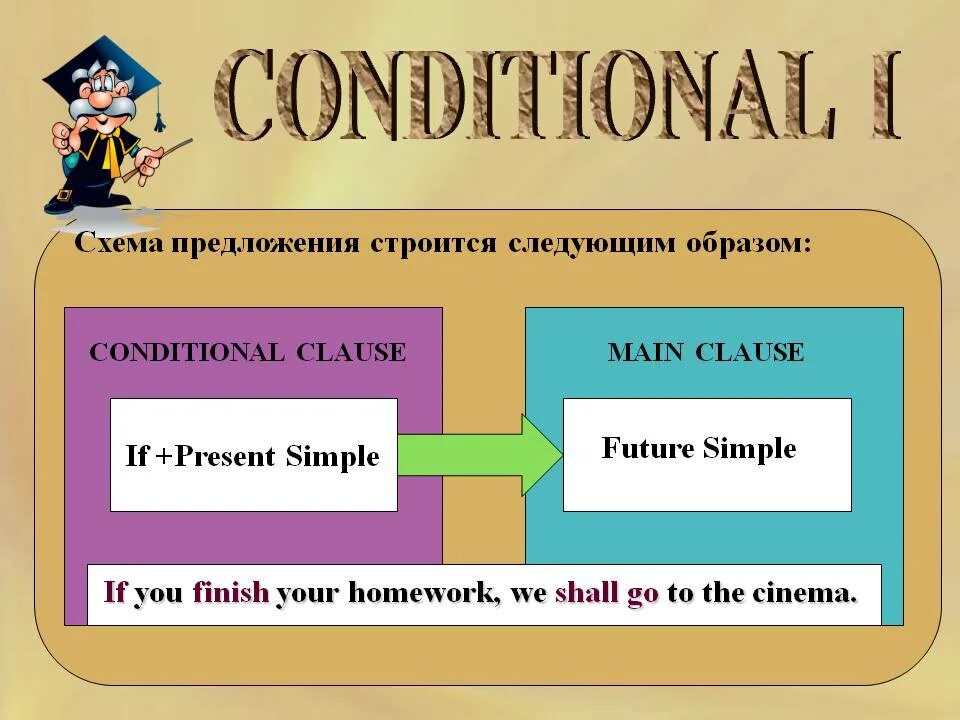 CONDITIONAL I

Схема предложения строится следующим образом:

CONDITIONAL CLAUSE

If +Present Simple

MAIN CLAUSE

Future Simple

If you finish your homework, we shall go to the cinema.